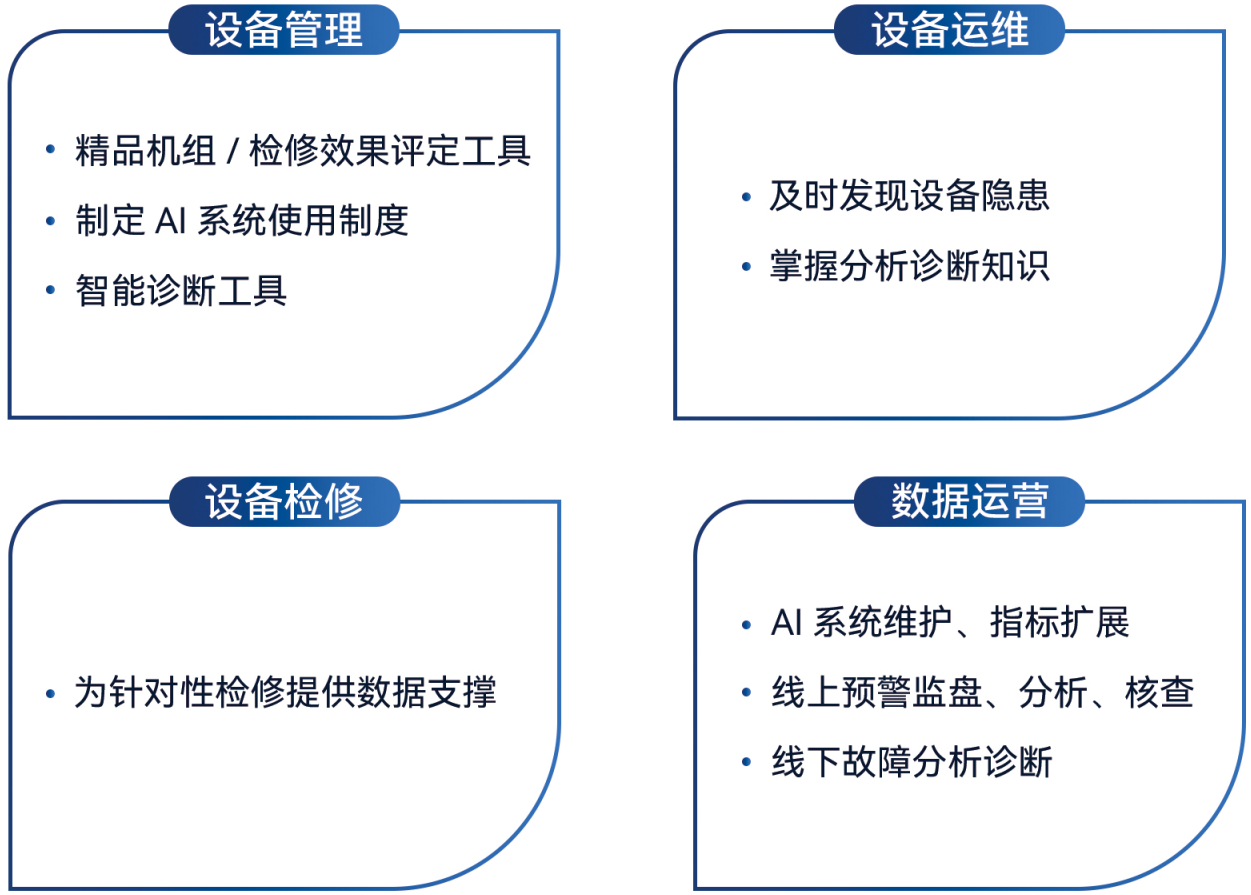 设备管理

• 精品机组 / 检修效果评定工具
• 制定 AI 系统使用制度
• 智能诊断工具

设备运维

• 及时发现设备隐患
• 掌握分析诊断知识

设备检修

• 为针对性检修提供数据支撑

数据运营

• AI 系统维护、指标扩展
• 线上预警监盘、分析、核查
• 线下故障分析诊断